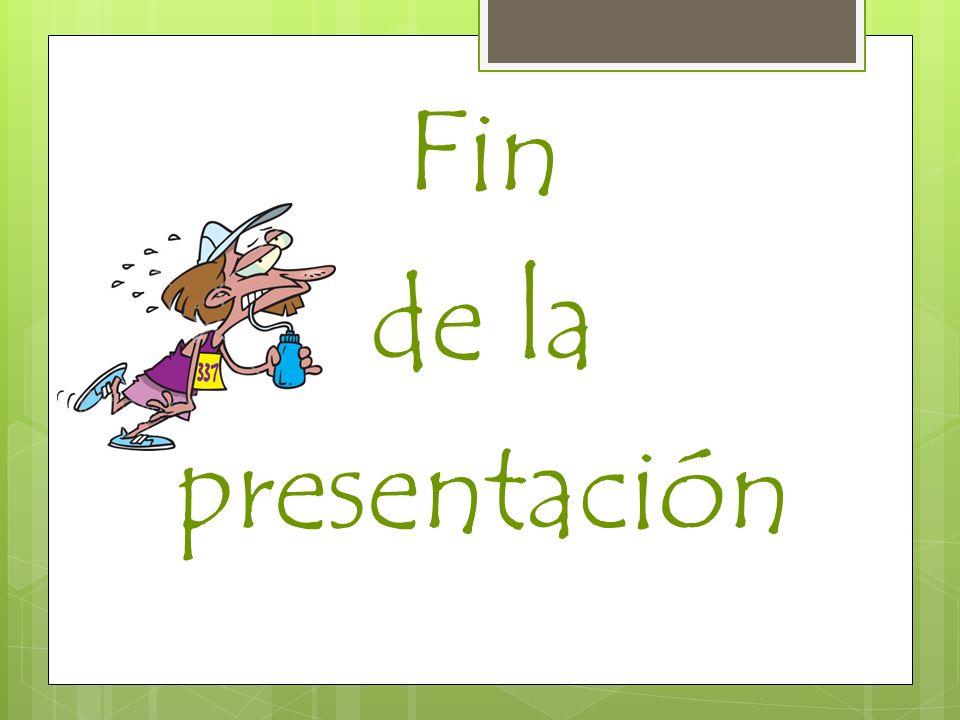 Fin
de la
presentación

337